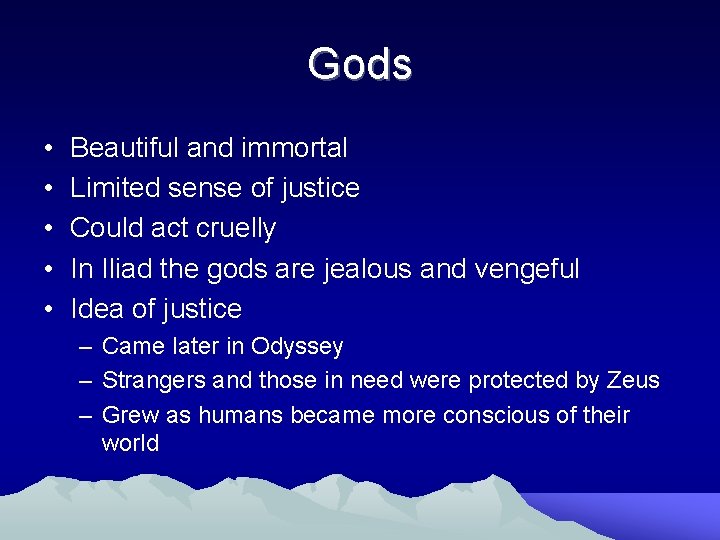 Gods

• Beautiful and immortal
• Limited sense of justice
• Could act cruelly
• In Iliad the gods are jealous and vengeful
• Idea of justice
– Came later in Odyssey
– Strangers and those in need were protected by Zeus
– Grew as humans became more conscious of their world